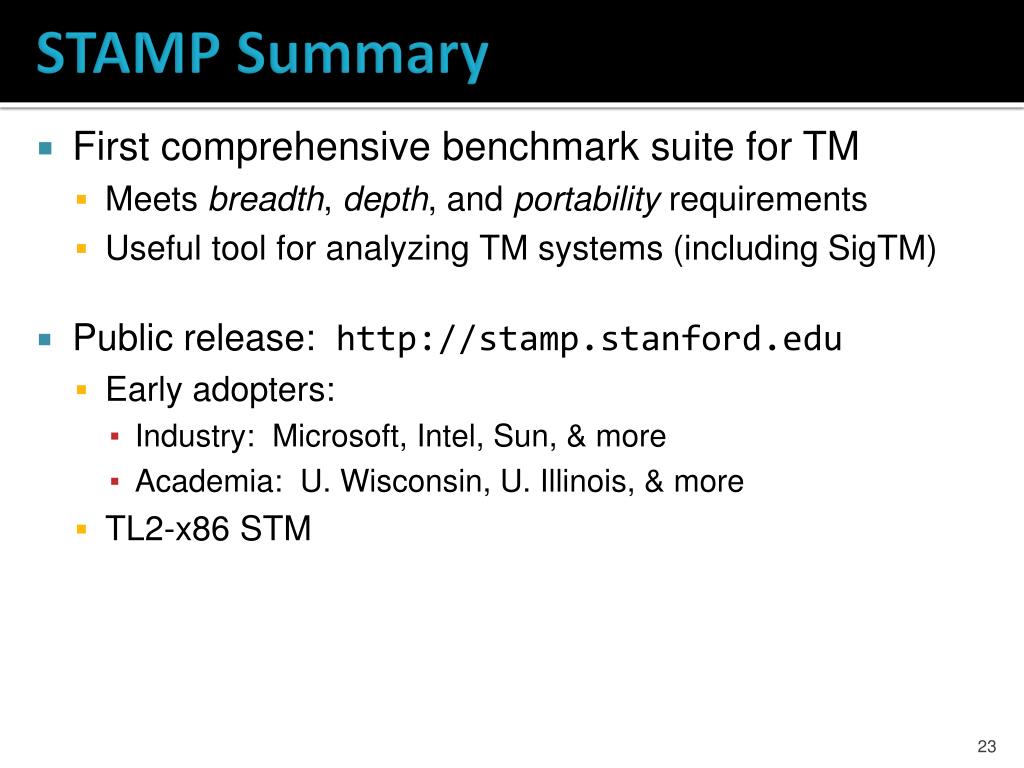 STAMP Summary

First comprehensive benchmark suite for TM

Meets breadth, depth, and portability requirements

Useful tool for analyzing TM systems (including SigTM)

Public release: http://stamp.stanford.edu

Early adopters:

Industry: Microsoft, Intel, Sun, & more

Academia: U. Wisconsin, U. Illinois, & more

TL2-x86 STM

23